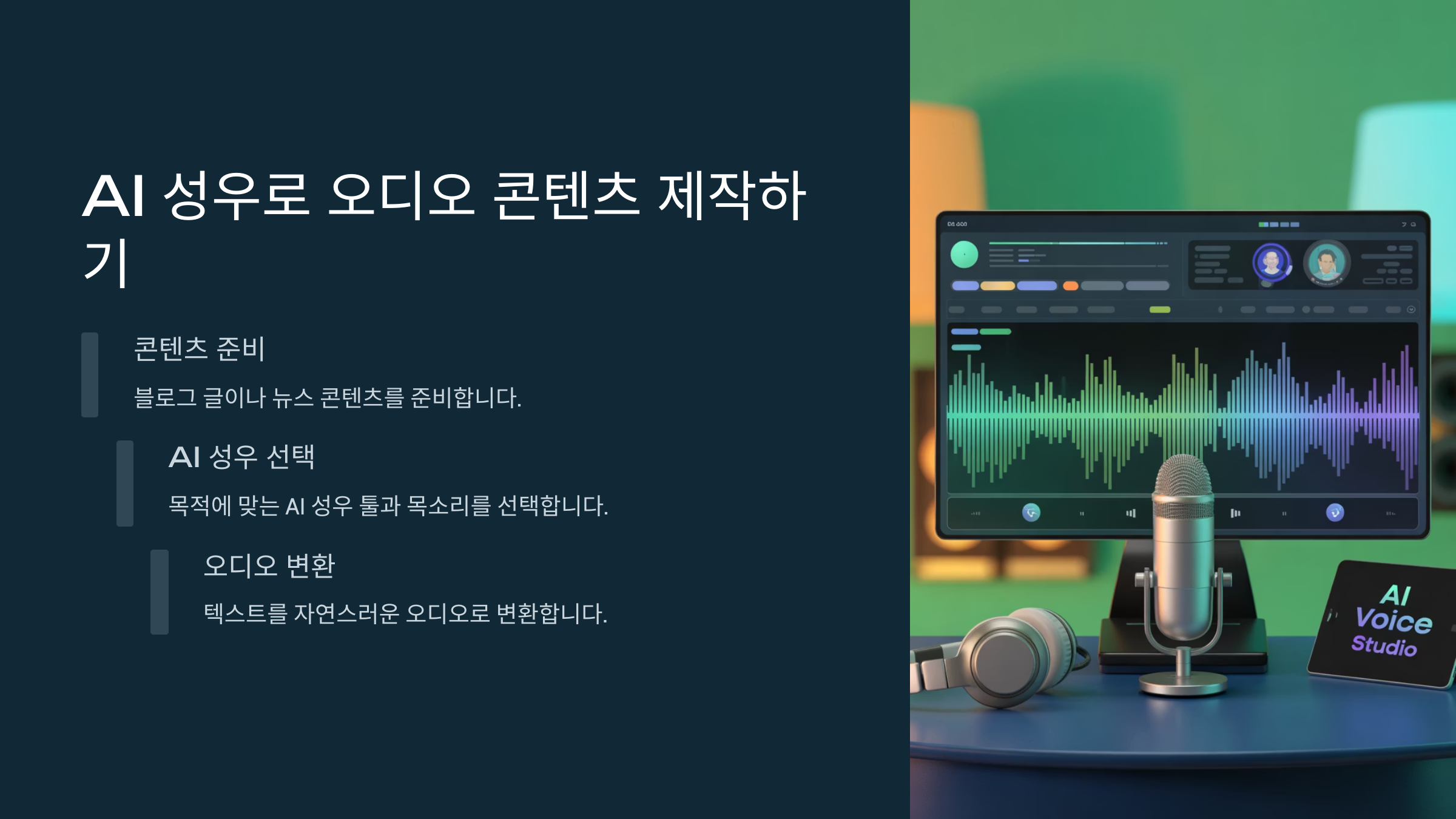 AI 성우로 오디오 콘텐츠 제작하기

콘텐츠 준비

블로그 글이나 뉴스 콘텐츠를 준비합니다.

AI 성우 선택

목적에 맞는 AI 성우 툴과 목소리를 선택합니다.

오디오 변환

텍스트를 자연스러운 오디오로 변환합니다.

AI Voice Studio